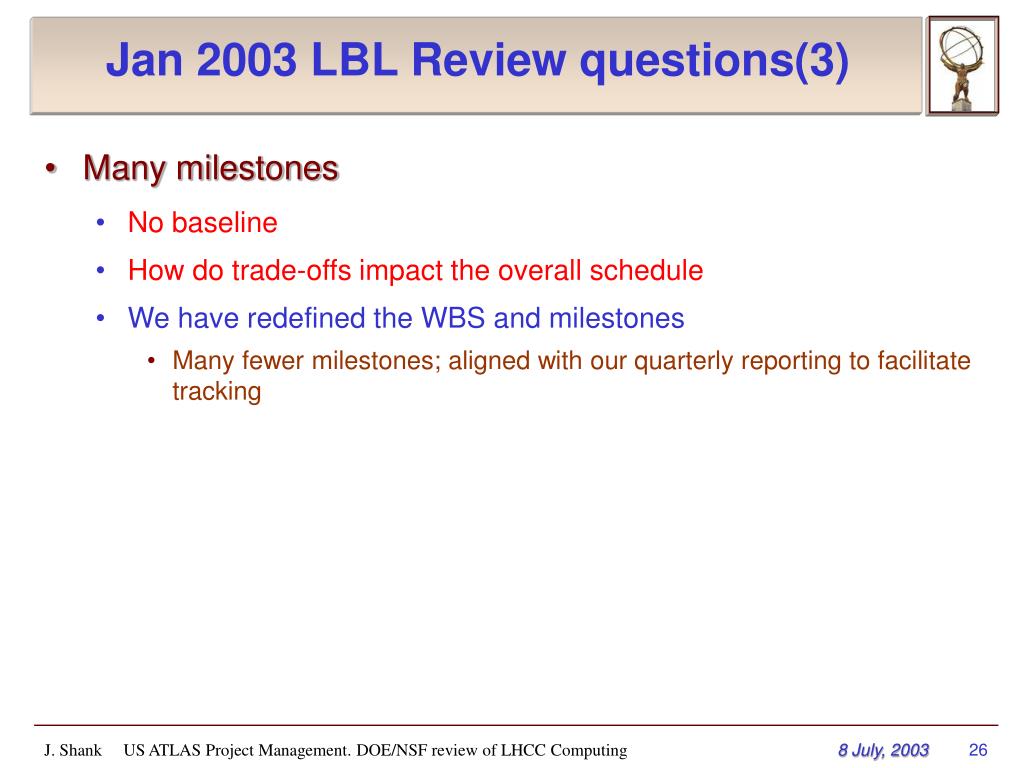 Jan 2003 LBL Review questions(3)

• Many milestones
  • No baseline
  • How do trade-offs impact the overall schedule
  • We have redefined the WBS and milestones
    • Many fewer milestones; aligned with our quarterly reporting to facilitate tracking

J. Shank US ATLAS Project Management. DOE/NSF review of LHCC Computing 8 July, 2003 26